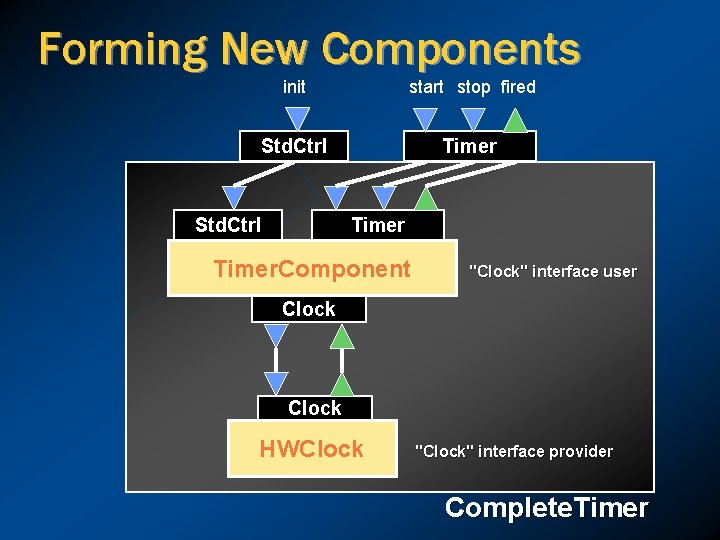 Forming New Components

init

start stop fired

StdCtrl

Timer

StdCtrl

Timer

TimerComponent

"Clock" interface user

Clock

Clock

HWClock

"Clock" interface provider

CompleteTimer